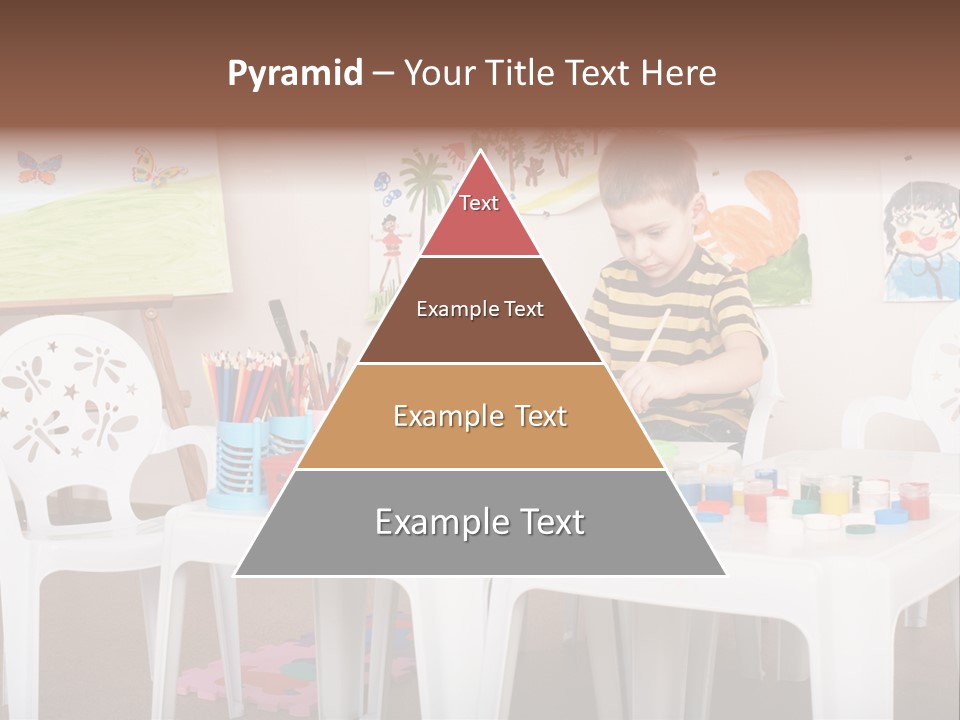 Pyramid – Your Title Text Here

Text

Example Text

Example Text

Example Text